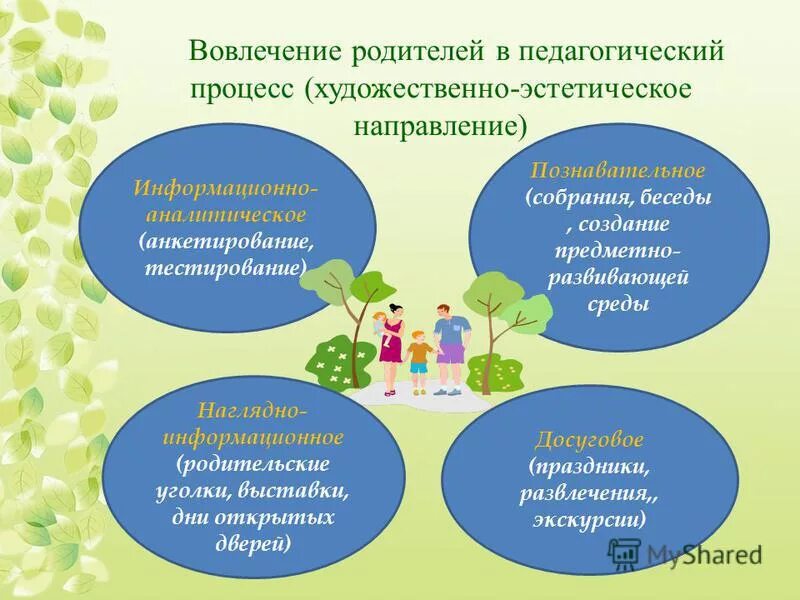 Вовлечение родителей в педагогический процесс (художественно-эстетическое направление)

Информационно-аналитическое (анкетирование, тестирование)

Познавательное (собрания, беседы , создание предметно-развивающей среды

Наглядно-информационное (родительские уголки, выставки, дни открытых дверей)

Досуговое (праздники, развлечения,, экскурсии)

MyShared